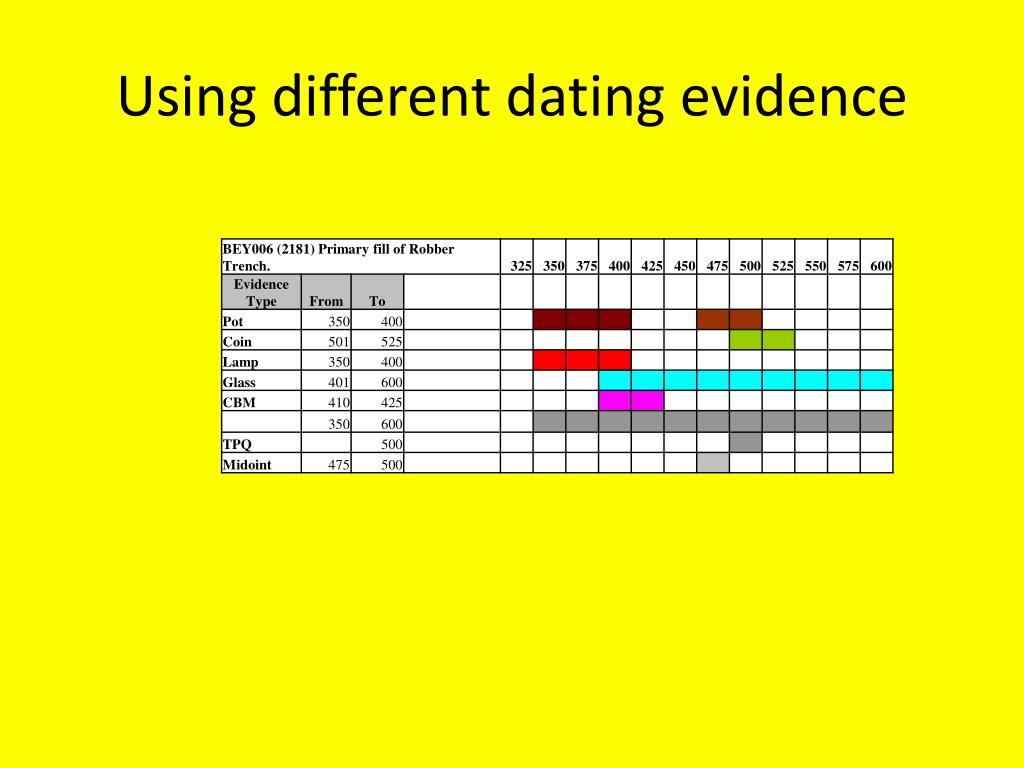 Using different dating evidence

| BEY006 (2181) Primary fill of Robber Trench. | | | | 325 | 350 | 375 | 400 | 425 | 450 | 475 | 500 | 525 | 550 | 575 | 600 |
|---|---|---|---|---|---|---|---|---|---|---|---|---|---|---|---|
| Evidence Type | From | To | | | | | | | | | | | | | |
| Pot | 350 | 400 | | | | | | | | | | | | | |
| Coin | 501 | 525 | | | | | | | | | | | | | |
| Lamp | 350 | 400 | | | | | | | | | | | | | |
| Glass | 401 | 600 | | | | | | | | | | | | | |
| CBM | 410 | 425 | | | | | | | | | | | | | |
| | 350 | 600 | | | | | | | | | | | | | |
| TPQ | | 500 | | | | | | | | | | | | | |
| Midoint | 475 | 500 | | | | | | | | | | | | | |